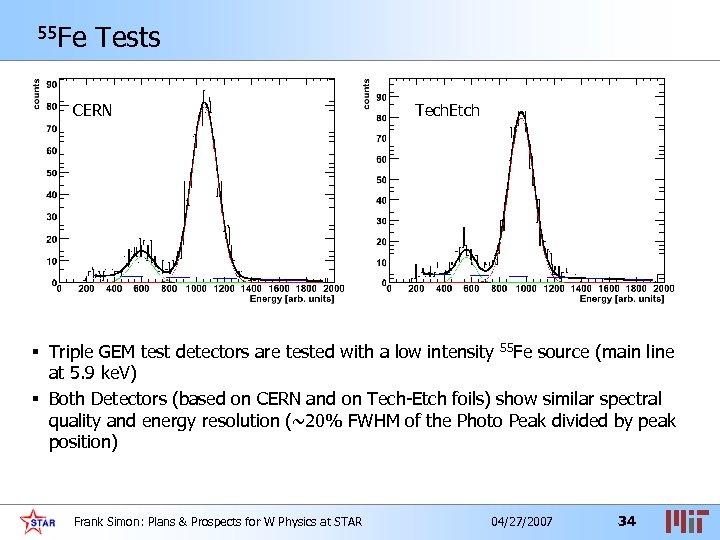 $^{55}$Fe Tests

counts
90
80
70
60
50
40
30
20
10
0
CERN
0 200 400 600 800 1000 1200 1400 1600 1800 2000
Energy [arb. units]

counts
90
80
70
60
50
40
30
20
10
0
TechEtch
0 200 400 600 800 1000 1200 1400 1600 1800 2000
Energy [arb. units]

▪ Triple GEM test detectors are tested with a low intensity $^{55}$Fe source (main line at 5.9 keV)

▪ Both Detectors (based on CERN and on Tech-Etch foils) show similar spectral quality and energy resolution (~20% FWHM of the Photo Peak divided by peak position)

STAR

Frank Simon: Plans & Prospects for W Physics at STAR

04/27/2007

34

MIT